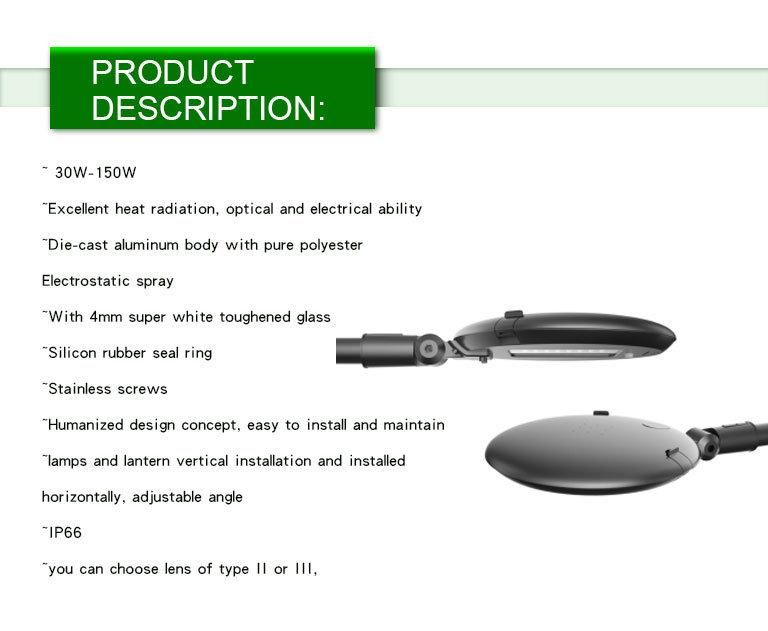 PRODUCT DESCRIPTION:

˜ 30W-150W

˜Excellent heat radiation, optical and electrical ability

˜Die-cast aluminum body with pure polyester

Electrostatic spray

˜With 4mm super white toughened glass

˜Silicon rubber seal ring

˜Stainless screws

˜Humanized design concept, easy to install and maintain

˜lamps and lantern vertical installation and installed

horizontally, adjustable angle

˜IP66

˜you can choose lens of type II or III,